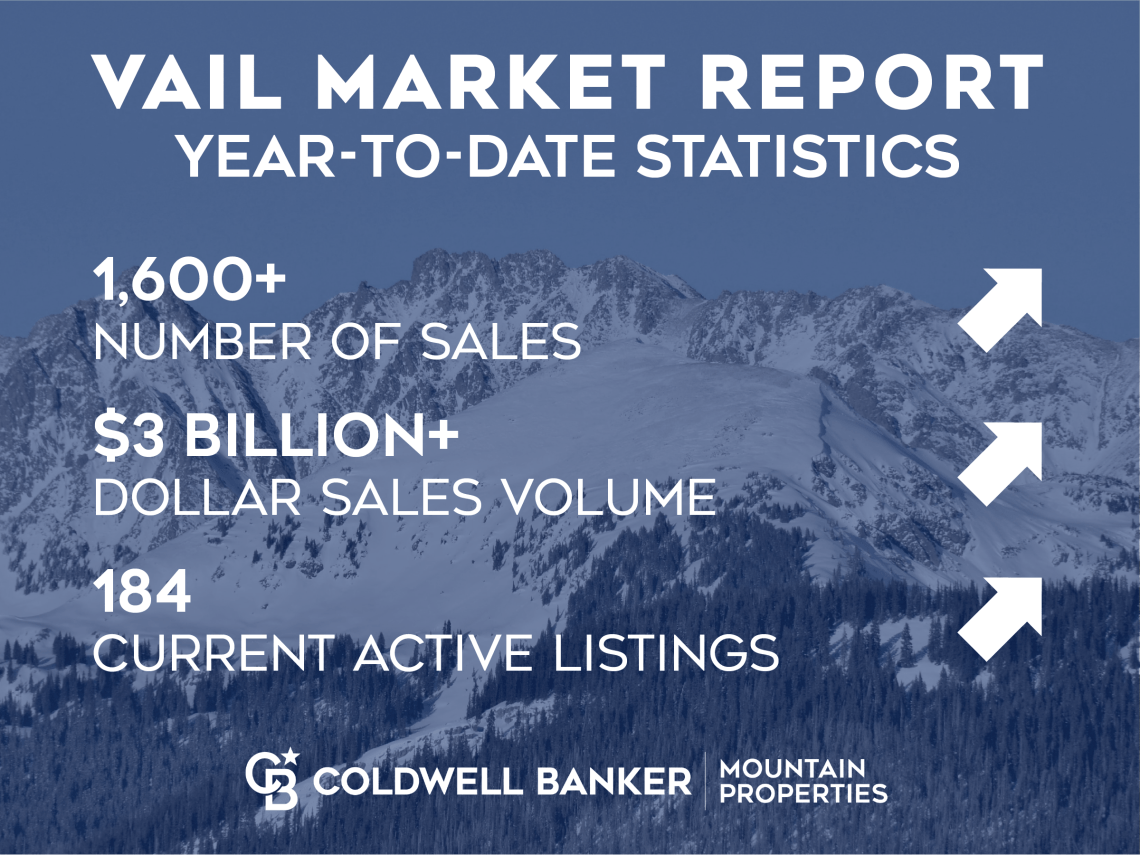 VAIL MARKET REPORT
YEAR-TO-DATE STATISTICS

1,600+
NUMBER OF SALES

$3 BILLION+
DOLLAR SALES VOLUME

184
CURRENT ACTIVE LISTINGS

CB COLDWELL BANKER | MOUNTAIN PROPERTIES